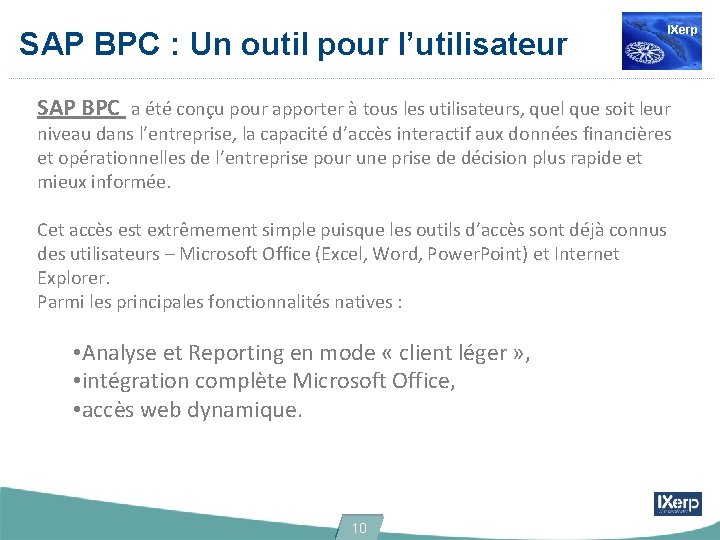 SAP BPC : Un outil pour l'utilisateur

IXerp

SAP BPC a été conçu pour apporter à tous les utilisateurs, quel que soit leur niveau dans l'entreprise, la capacité d'accès interactif aux données financières et opérationnelles de l'entreprise pour une prise de décision plus rapide et mieux informée.

Cet accès est extrêmement simple puisque les outils d'accès sont déjà connus des utilisateurs – Microsoft Office (Excel, Word, PowerPoint) et Internet Explorer.
Parmi les principales fonctionnalités natives :

•Analyse et Reporting en mode « client léger »,
•intégration complète Microsoft Office,
•accès web dynamique.

10

IXerp